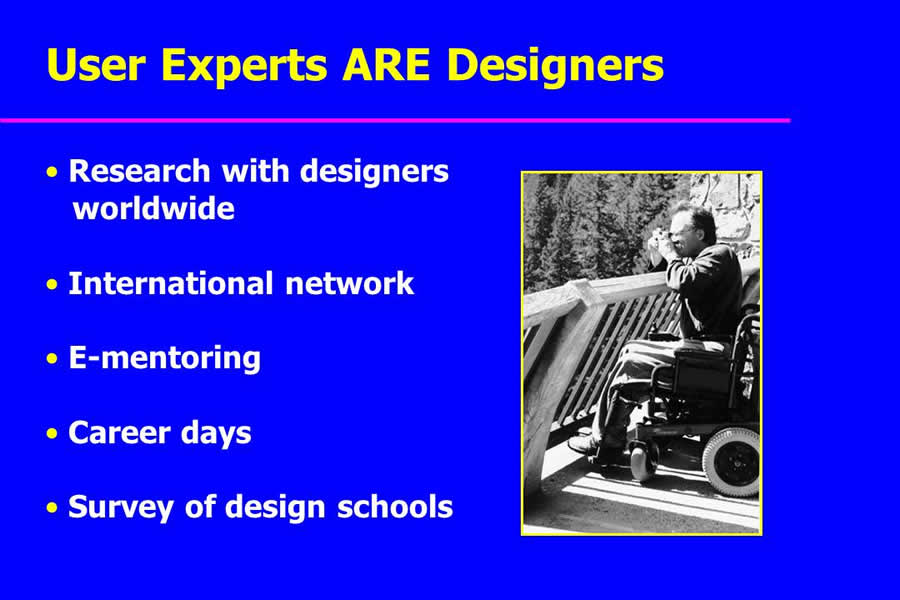 User Experts ARE Designers

• Research with designers worldwide

• International network

• E-mentoring

• Career days

• Survey of design schools